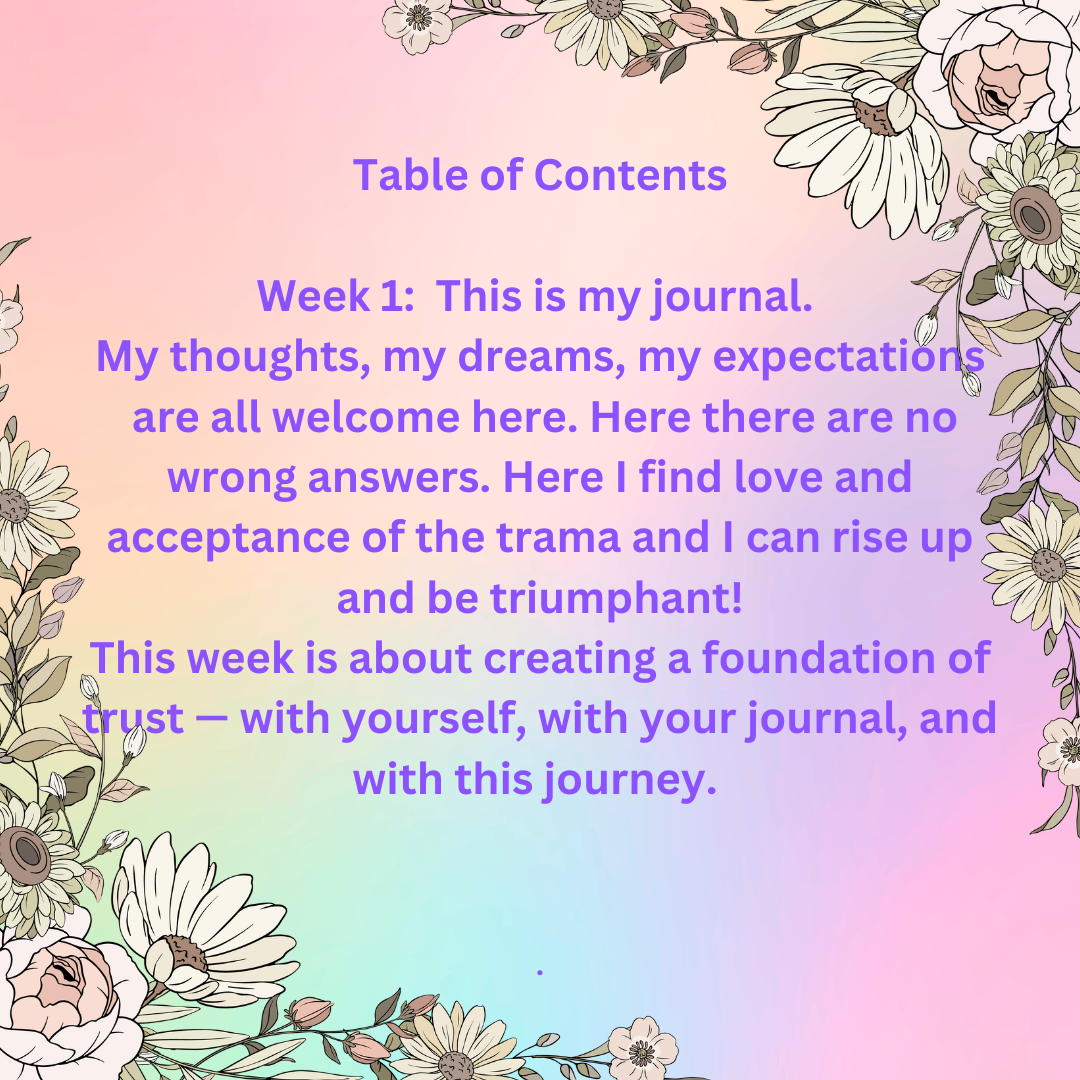 Table of Contents

Week 1:  This is my journal.
My thoughts, my dreams, my expectations are all welcome here. Here there are no wrong answers. Here I find love and acceptance of the trama and I can rise up and be triumphant!
This week is about creating a foundation of trust — with yourself, with your journal, and with this journey.

.